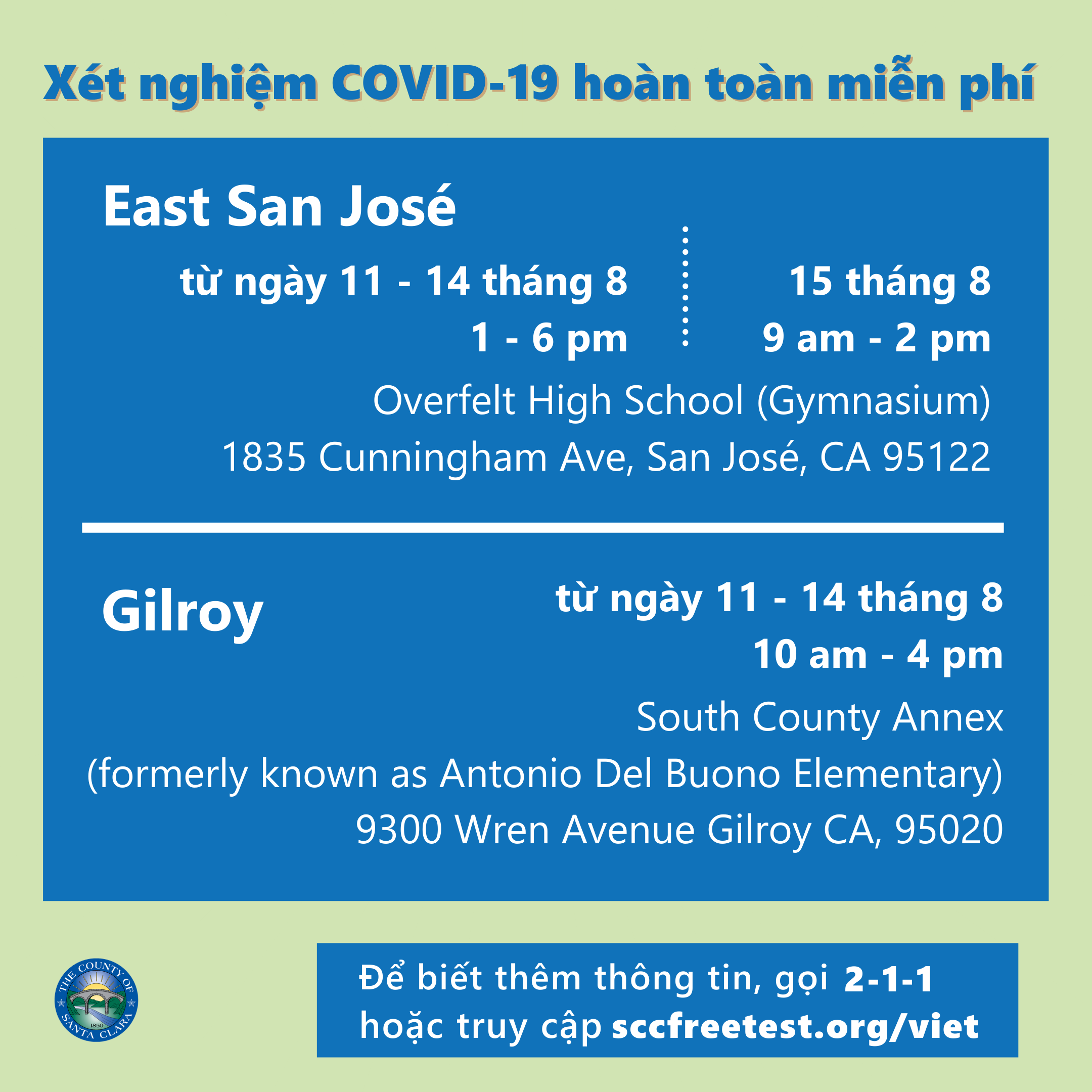 Xét nghiệm COVID-19 hoàn toàn miễn phí

East San José

từ ngày 11 - 14 tháng 8
1 - 6 pm

15 tháng 8
9 am - 2 pm

Overfelt High School (Gymnasium)
1835 Cunningham Ave, San José, CA 95122

Gilroy

từ ngày 11 - 14 tháng 8
10 am - 4 pm

South County Annex
(formerly known as Antonio Del Buono Elementary)
9300 Wren Avenue Gilroy CA, 95020

THE COUNTY OF SANTA CLARA 1850

Để biết thêm thông tin, gọi 2-1-1
hoặc truy cập sccfreetest.org/viet